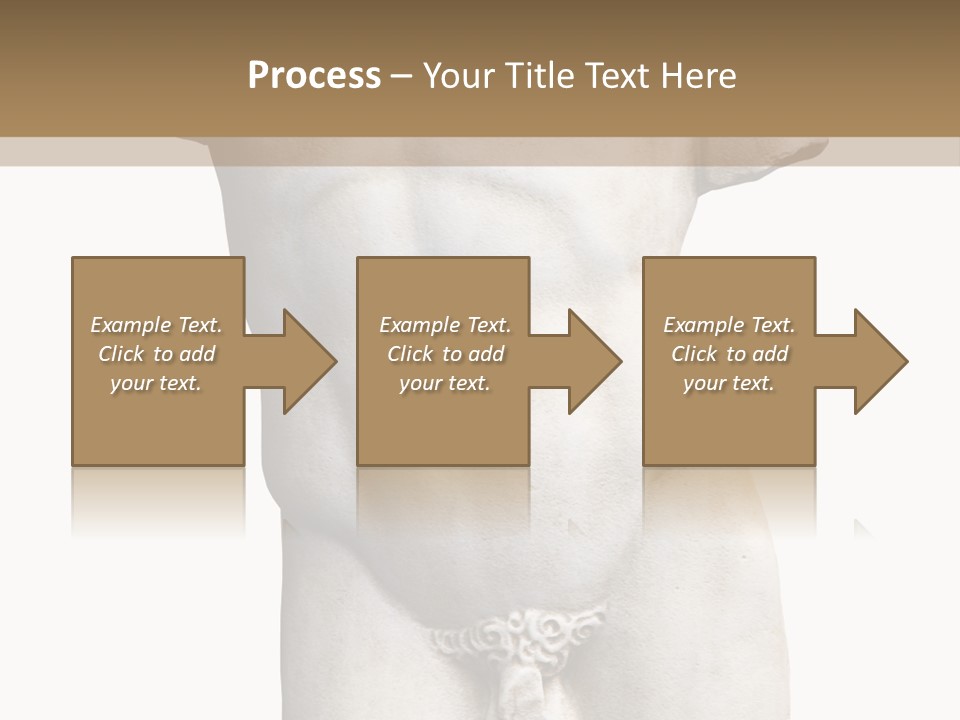 Process – Your Title Text Here

Example Text. Click to add your text.

Example Text. Click to add your text.

Example Text. Click to add your text.